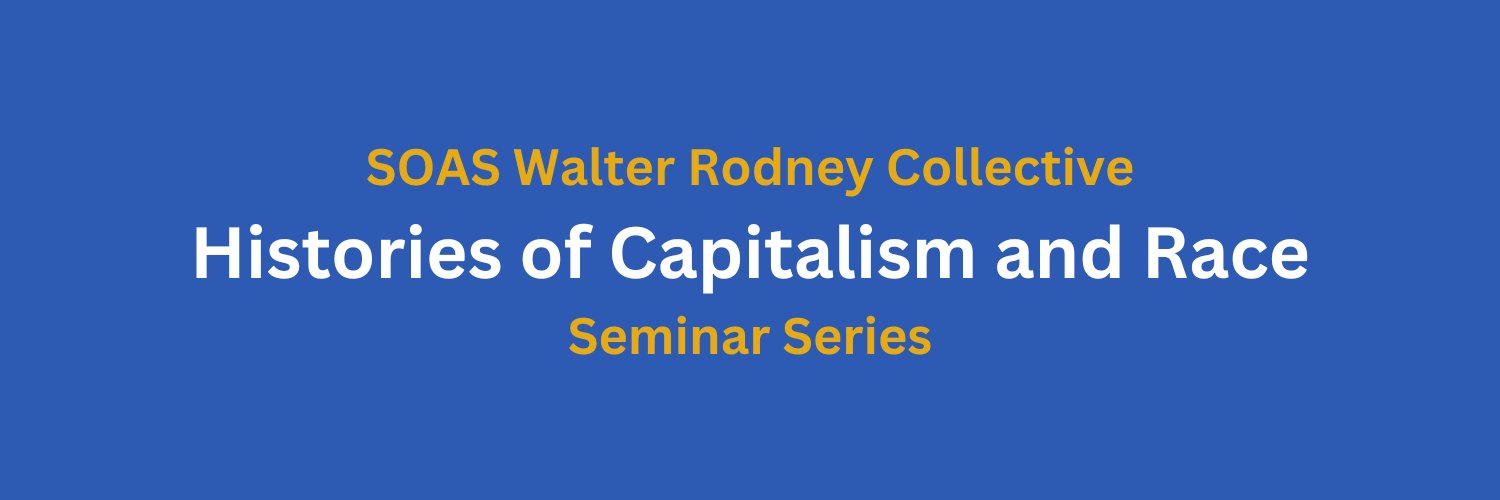 SOAS Walter Rodney Collective

Histories of Capitalism and Race

Seminar Series